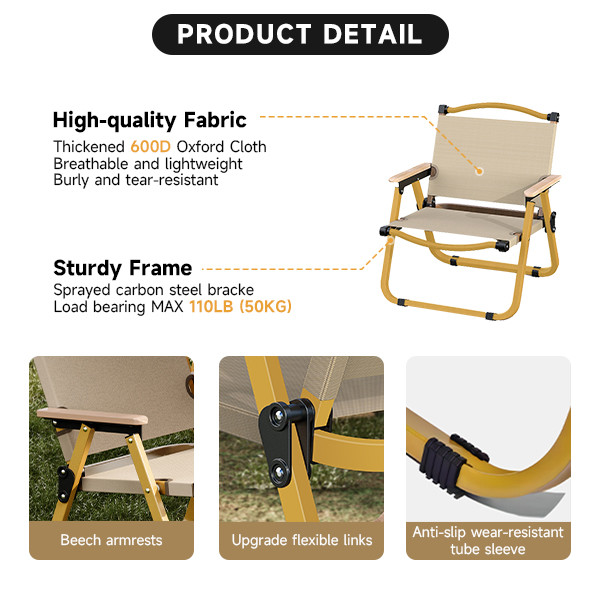 PRODUCT DETAIL

High-quality Fabric
Thickened 600D Oxford Cloth
Breathable and lightweight
Burly and tear-resistant

Sturdy Frame
Sprayed carbon steel bracke
Load bearing MAX 110LB (50KG)

Beech armrests

Upgrade flexible links

Anti-slip wear-resistant tube sleeve